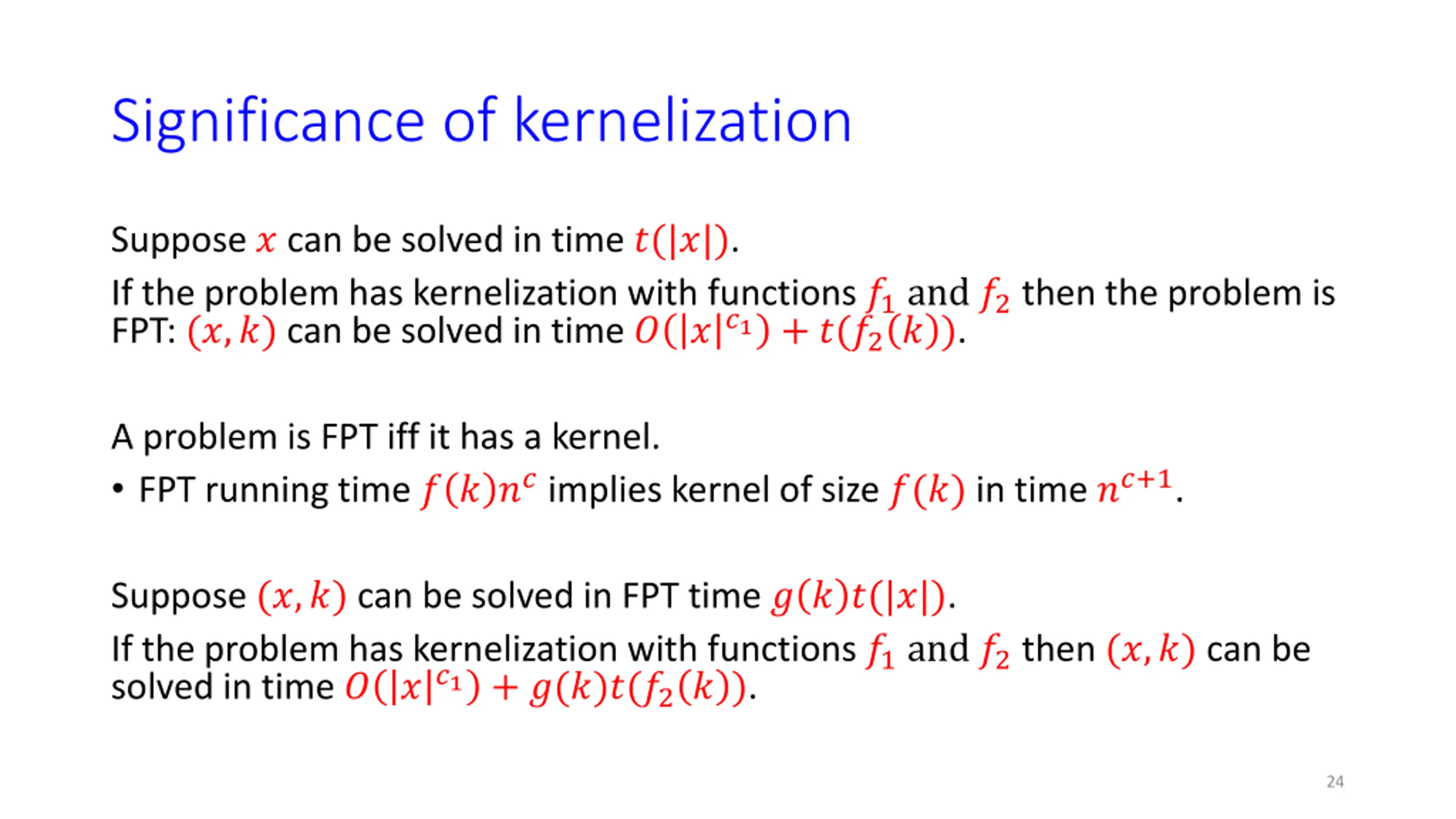 Significance of kernelization

Suppose $x$ can be solved in time $t(|x|)$.

If the problem has kernelization with functions $f_1$ and $f_2$ then the problem is FPT: $(x, k)$ can be solved in time $O(|x|^{c_1}) + t(f_2(k))$.

A problem is FPT iff it has a kernel.

• FPT running time $f(k)n^c$ implies kernel of size $f(k)$ in time $n^{c+1}$.

Suppose $(x, k)$ can be solved in FPT time $g(k)t(|x|)$.

If the problem has kernelization with functions $f_1$ and $f_2$ then $(x, k)$ can be solved in time $O(|x|^{c_1}) + g(k)t(f_2(k))$.

24